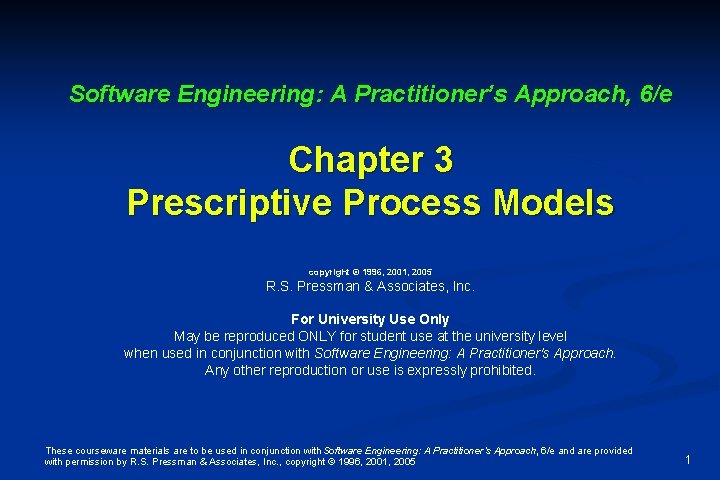 Software Engineering: A Practitioner's Approach, 6/e

Chapter 3
Prescriptive Process Models

copyright © 1996, 2001, 2005
R.S. Pressman & Associates, Inc.

For University Use Only
May be reproduced ONLY for student use at the university level when used in conjunction with Software Engineering: A Practitioner's Approach. Any other reproduction or use is expressly prohibited.

These courseware materials are to be used in conjunction with Software Engineering: A Practitioner's Approach, 6/e and are provided with permission by R.S. Pressman & Associates, Inc., copyright © 1996, 2001, 2005

1